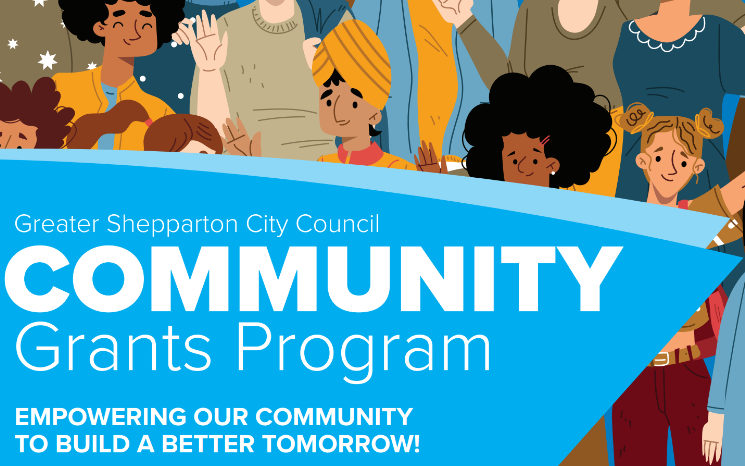 Greater Shepparton City Council
COMMUNITY
Grants Program

EMPOWERING OUR COMMUNITY TO BUILD A BETTER TOMORROW!